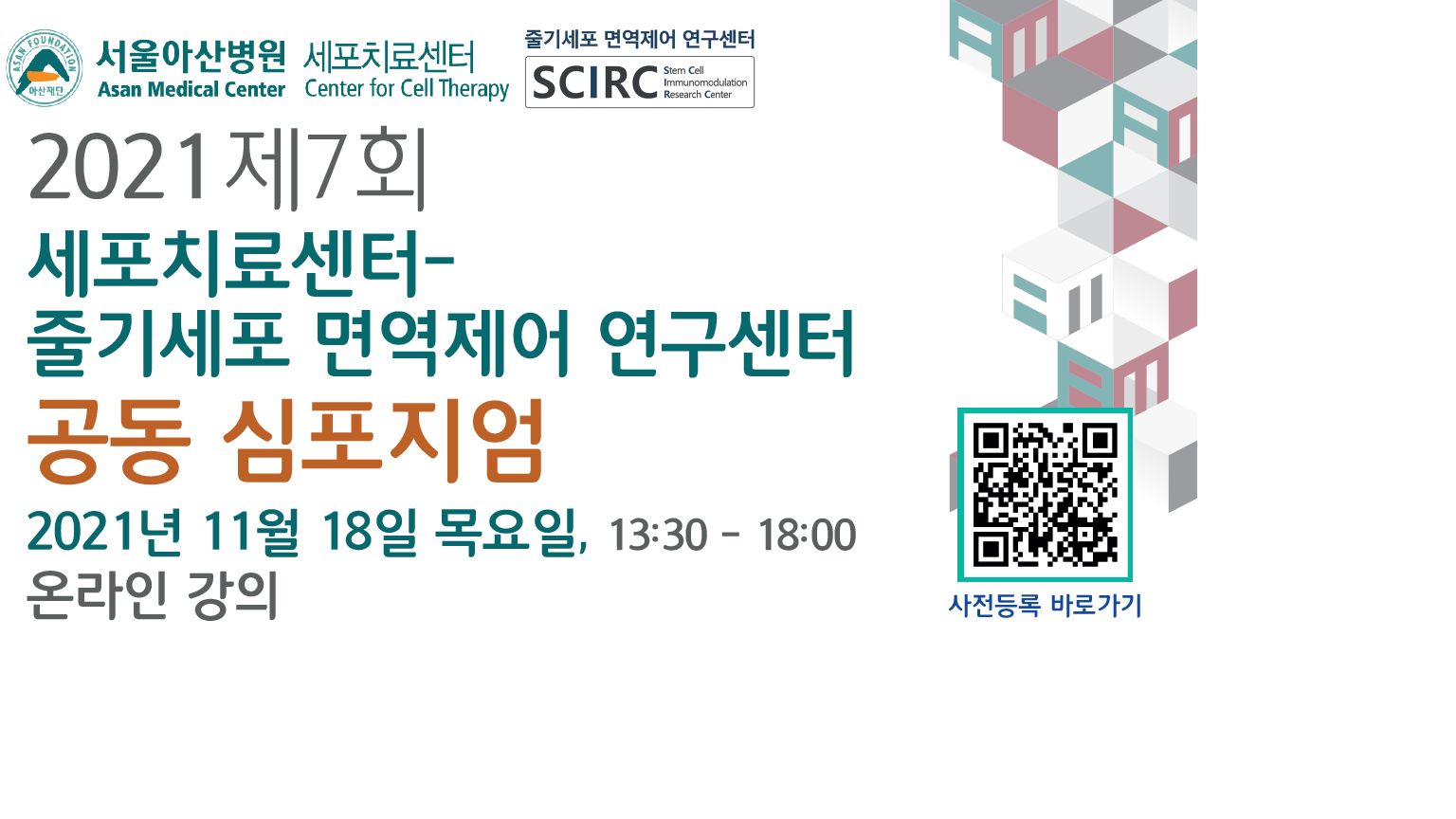 ASAN FOUNDATION
아산재단
서울아산병원
Asan Medical Center
세포치료센터
Center for Cell Therapy
줄기세포 면역제어 연구센터
SCIRC Stem Cell Immunomodulation Research Center

2021 제7회
세포치료센터-
줄기세포 면역제어 연구센터
공동 심포지엄
2021년 11월 18일 목요일, 13:30 - 18:00
온라인 강의

사전등록 바로가기